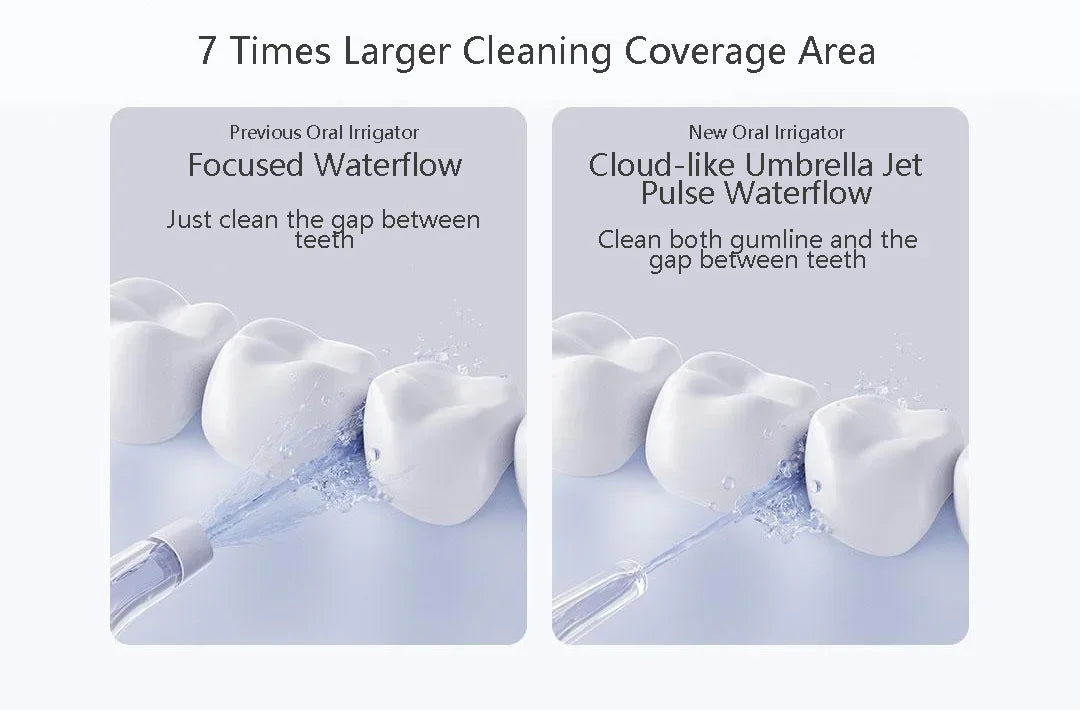 7 Times Larger Cleaning Coverage Area

Previous Oral Irrigator
Focused Waterflow
Just clean the gap between teeth

New Oral Irrigator
Cloud-like Umbrella Jet Pulse Waterflow
Clean both gumline and the gap between teeth